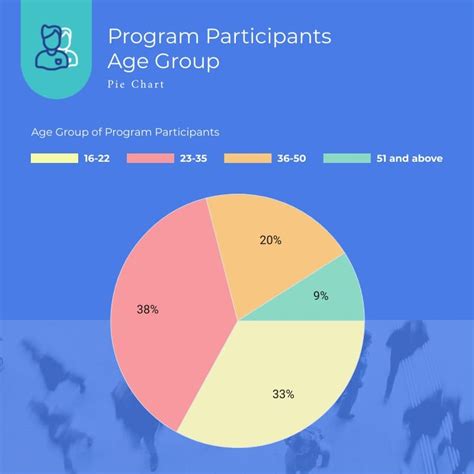 Program Participants Age Group

Pie Chart

Age Group of Program Participants

16-22
23-35
36-50
51 and above

20%
9%
38%
33%